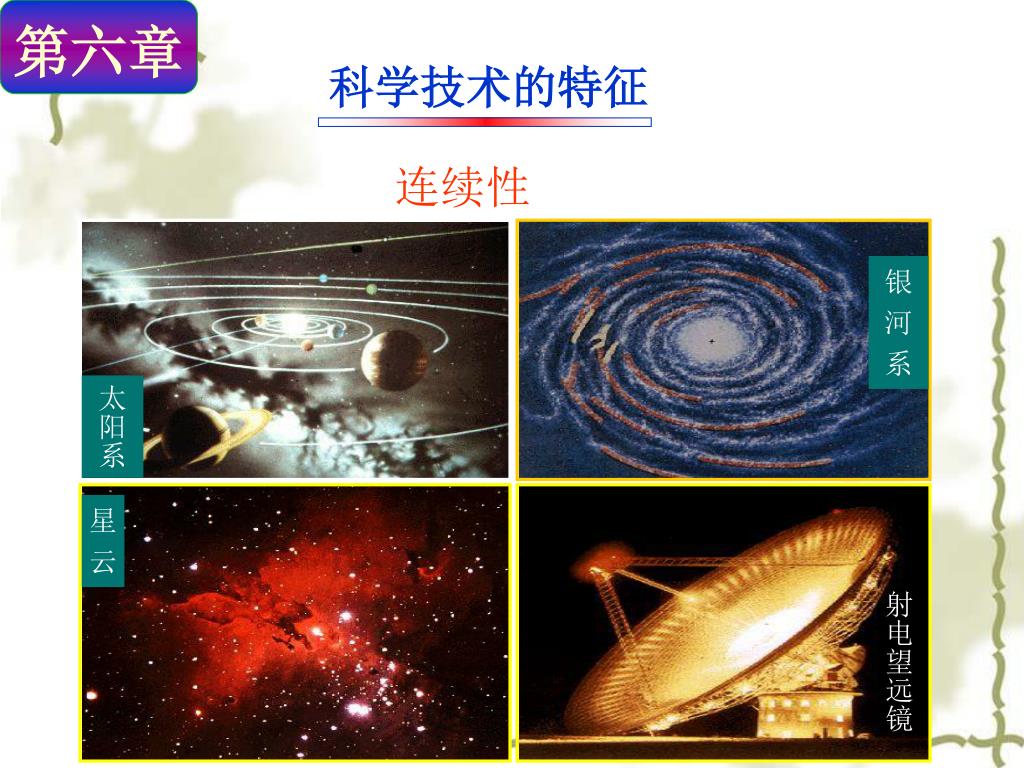 第六章

科学技术的特征

连续性

太阳系

银河系

星云

射电望远镜